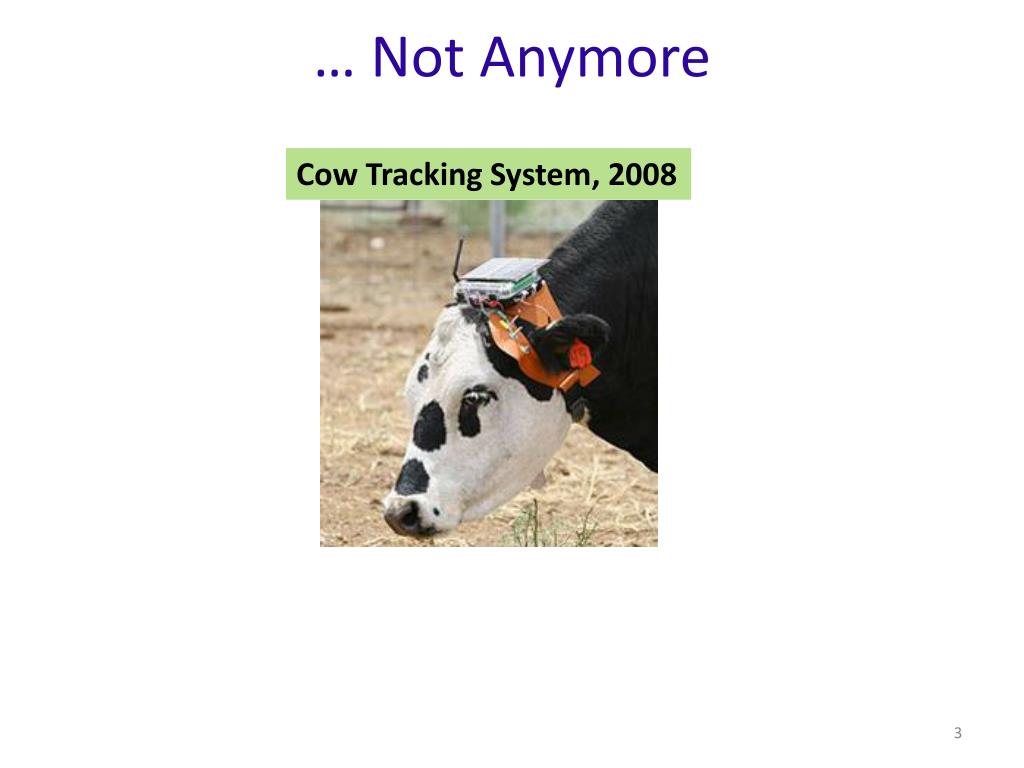 … Not Anymore

Cow Tracking System, 2008

3